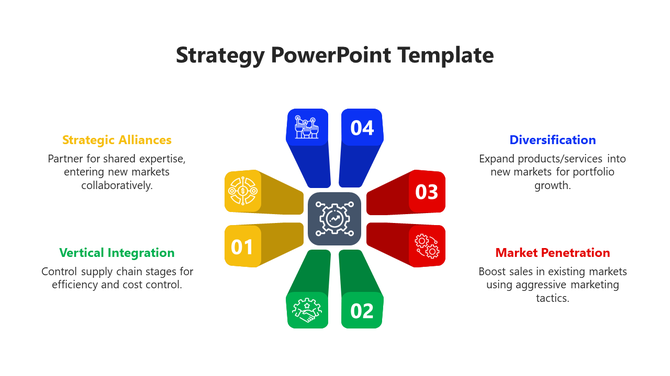 Strategy PowerPoint Template

Strategic Alliances
Partner for shared expertise, entering new markets collaboratively.

Vertical Integration
Control supply chain stages for efficiency and cost control.

04

03

01

02

Diversification
Expand products/services into new markets for portfolio growth.

Market Penetration
Boost sales in existing markets using aggressive marketing tactics.